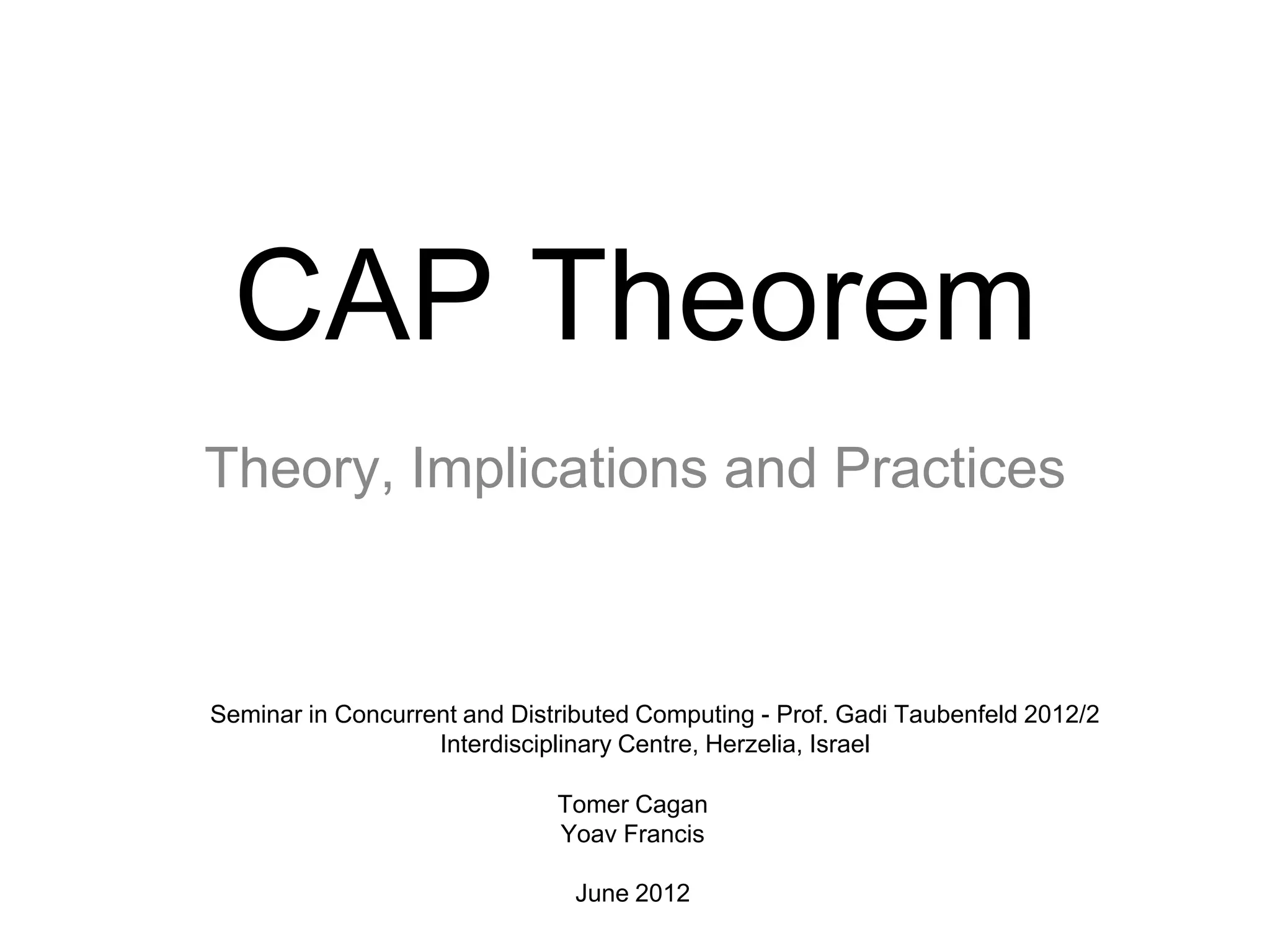 CAP Theorem

Theory, Implications and Practices

Seminar in Concurrent and Distributed Computing - Prof. Gadi Taubenfeld 2012/2
Interdisciplinary Centre, Herzelia, Israel

Tomer Cagan
Yoav Francis

June 2012